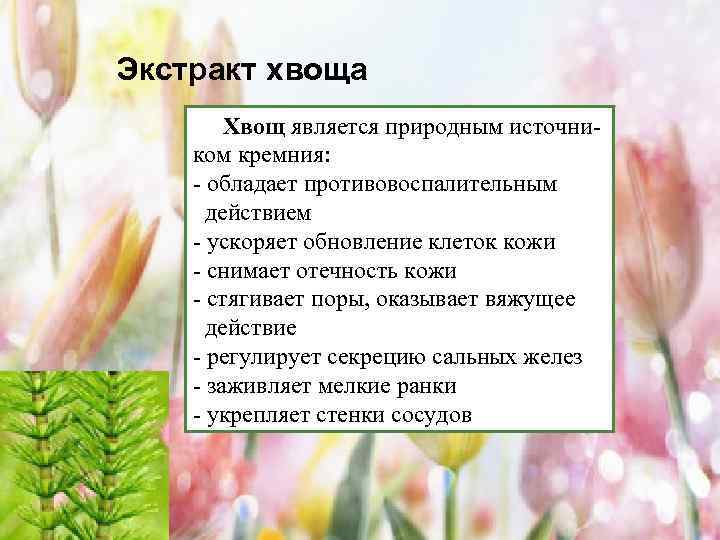 Экстракт хвоща

Хвощ является природным источником кремния:
- обладает противовоспалительным действием
- ускоряет обновление клеток кожи
- снимает отечность кожи
- стягивает поры, оказывает вяжущее действие
- регулирует секрецию сальных желез
- заживляет мелкие ранки
- укрепляет стенки сосудов